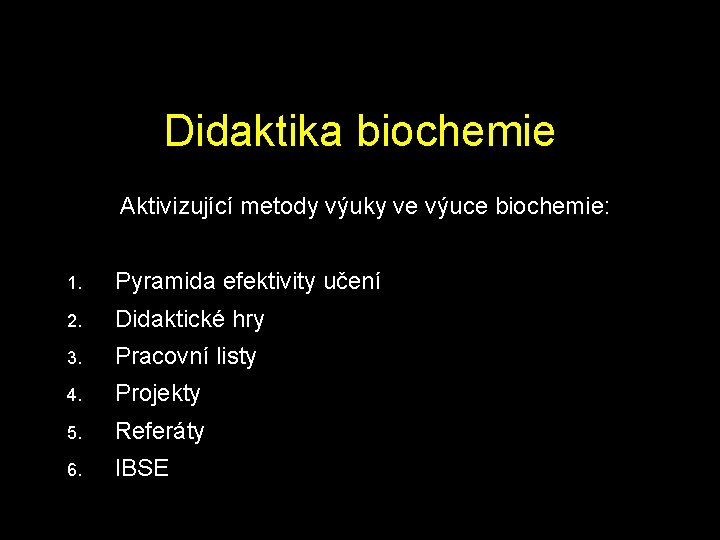 Didaktika biochemie

Aktivizující metody výuky ve výuce biochemie:

1. Pyramida efektivity učení
2. Didaktické hry
3. Pracovní listy
4. Projekty
5. Referáty
6. IBSE